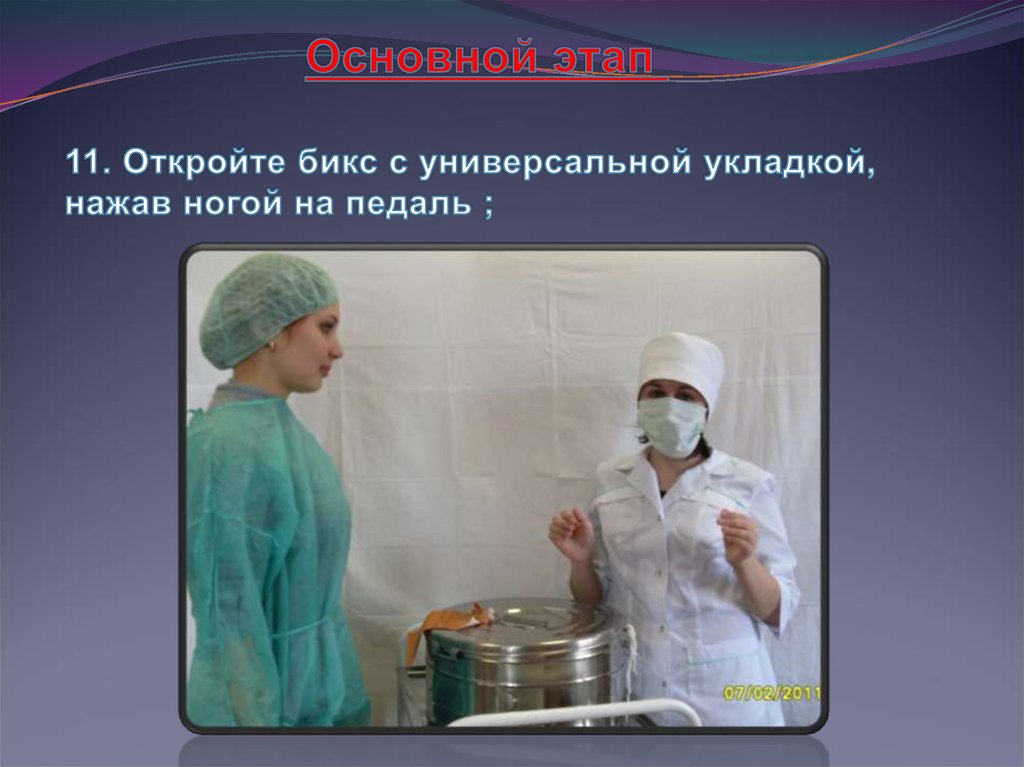 Основной этап

11. Откройте бикс с универсальной укладкой, нажав ногой на педаль ;

07/02/2011